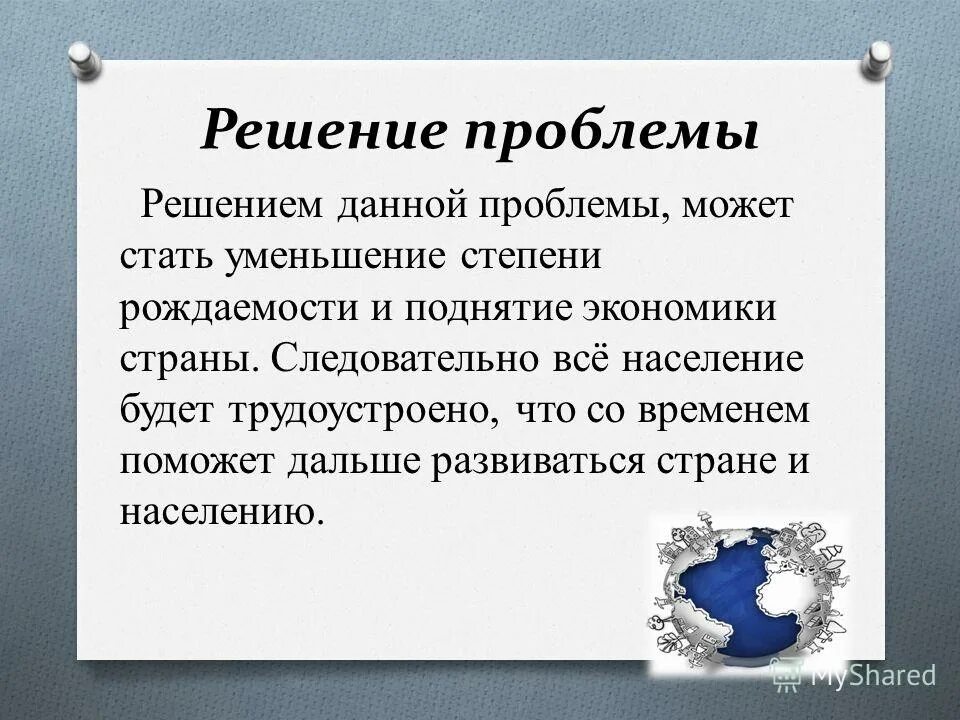 Решение проблемы

Решением данной проблемы, может стать уменьшение степени рождаемости и поднятие экономики страны. Следовательно всё население будет трудоустроено, что со временем поможет дальше развиваться стране и населению.

MyShared